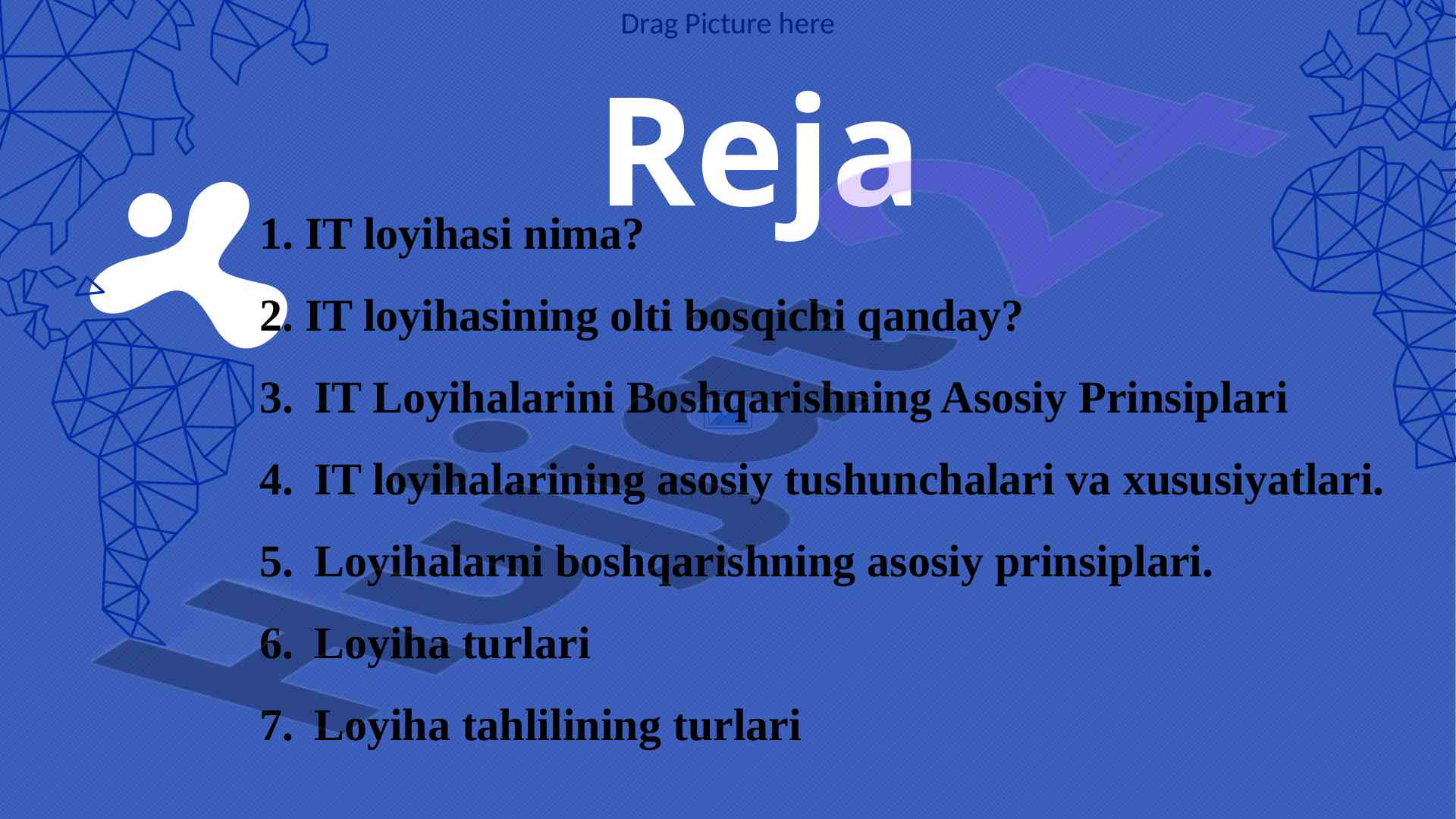 Drag Picture here

Reja

1. IT loyihasi nima?

2. IT loyihasining olti bosqichi qanday?

3. IT Loyihalarini Boshqarishning Asosiy Prinsiplari

4. IT loyihalarining asosiy tushunchalari va xususiyatlari.

5. Loyihalarni boshqarishning asosiy prinsiplari.

6. Loyiha turlari

7. Loyiha tahlilining turlari

Hujjat24